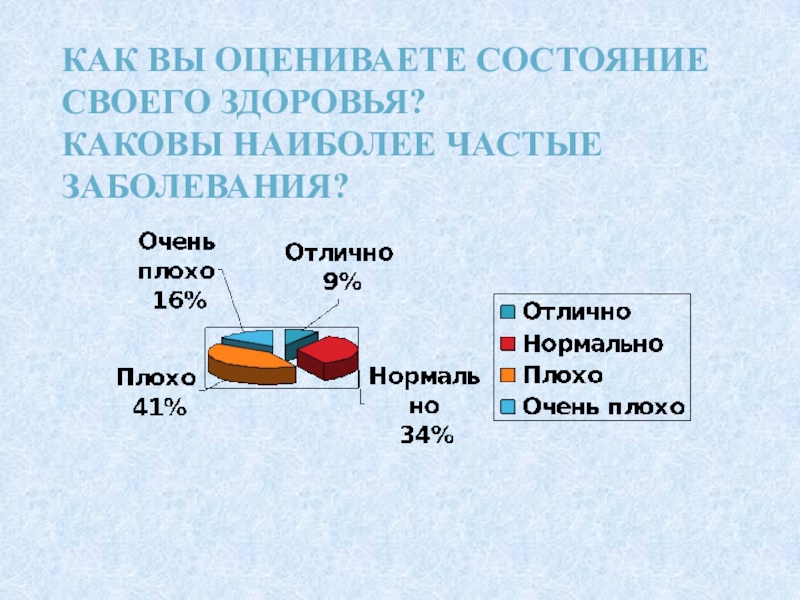 КАК ВЫ ОЦЕНИВАЕТЕ СОСТОЯНИЕ СВОЕГО ЗДОРОВЬЯ?
КАКОВЫ НАИБОЛЕЕ ЧАСТЫЕ ЗАБОЛЕВАНИЯ?

Очень плохо 16%

Отлично 9%

Плохо 41%

Нормально 34%

Отлично
Нормально
Плохо
Очень плохо